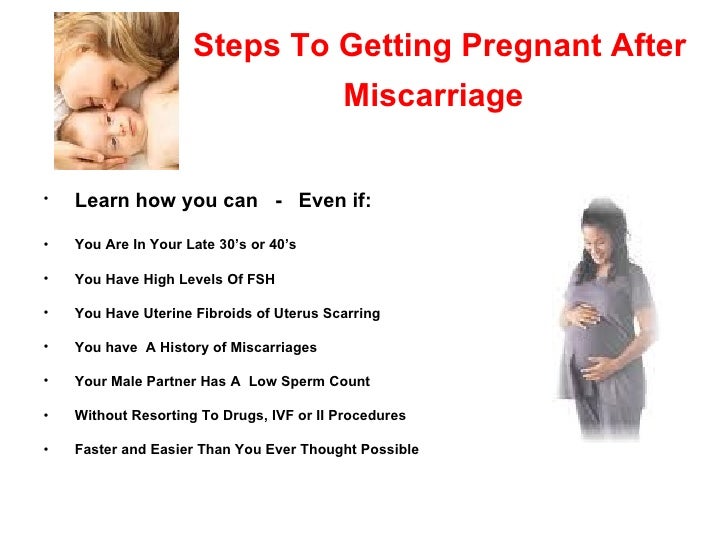 Steps To Getting Pregnant After Miscarriage

• Learn how you can - Even if:
• You Are In Your Late 30's or 40's
• You Have High Levels Of FSH
• You Have Uterine Fibroids of Uterus Scarring
• You have A History of Miscarriages
• Your Male Partner Has A Low Sperm Count
• Without Resorting To Drugs, IVF or II Procedures
• Faster and Easier Than You Ever Thought Possible